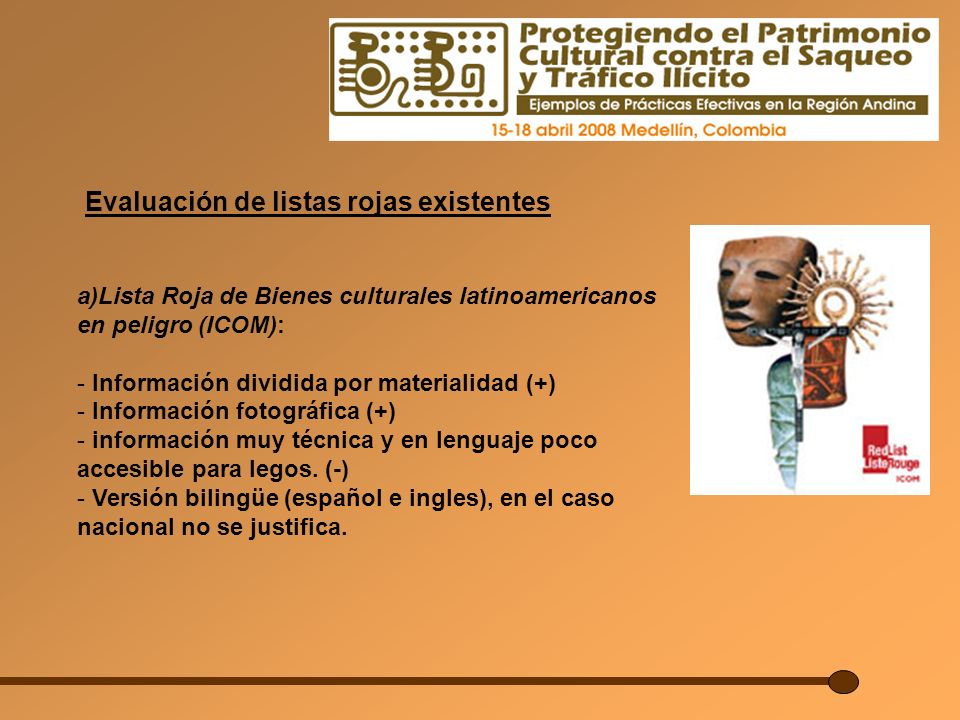 Protegiendo el Patrimonio Cultural contra el Saqueo y Tráfico Ilícito
Ejemplos de Prácticas Efectivas en la Región Andina
15-18 abril 2008 Medellín, Colombia

Evaluación de listas rojas existentes

a)Lista Roja de Bienes culturales latinoamericanos en peligro (ICOM):

- Información dividida por materialidad (+)
- Información fotográfica (+)
- información muy técnica y en lenguaje poco accesible para legos. (-)
- Versión bilingüe (español e ingles), en el caso nacional no se justifica.

Red List
Liste Rouge
ICOM